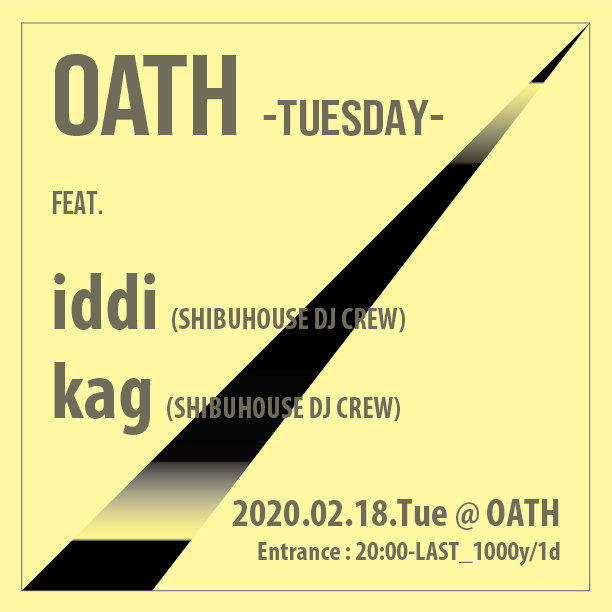 OATH -TUESDAY-

FEAT.

iddi (SHIBUHOUSE DJ CREW)
kag (SHIBUHOUSE DJ CREW)

2020.02.18.Tue @ OATH
Entrance : 20:00-LAST_1000y/1d